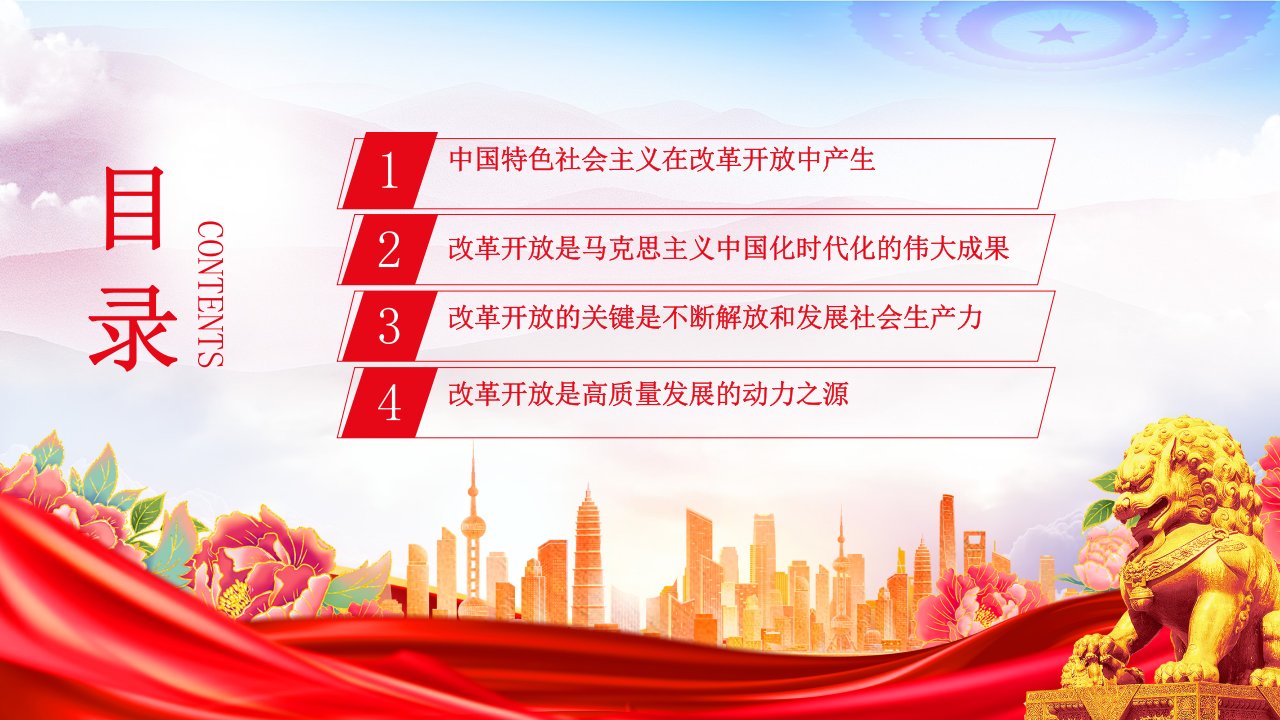 目录

CONTENTS

1 中国特色社会主义在改革开放中产生

2 改革开放是马克思主义中国化时代化的伟大成果

3 改革开放的关键是不断解放和发展社会生产力

4 改革开放是高质量发展的动力之源